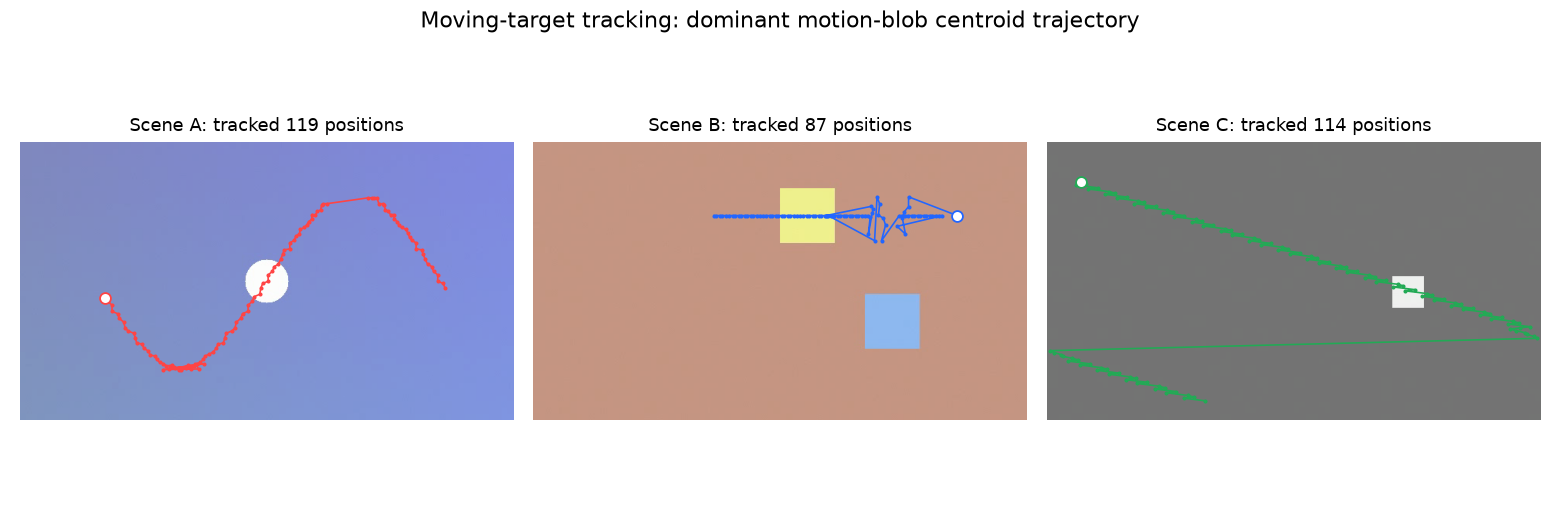 Moving-target tracking: dominant motion-blob centroid trajectory

Scene A: tracked 119 positions

Scene B: tracked 87 positions

Scene C: tracked 114 positions